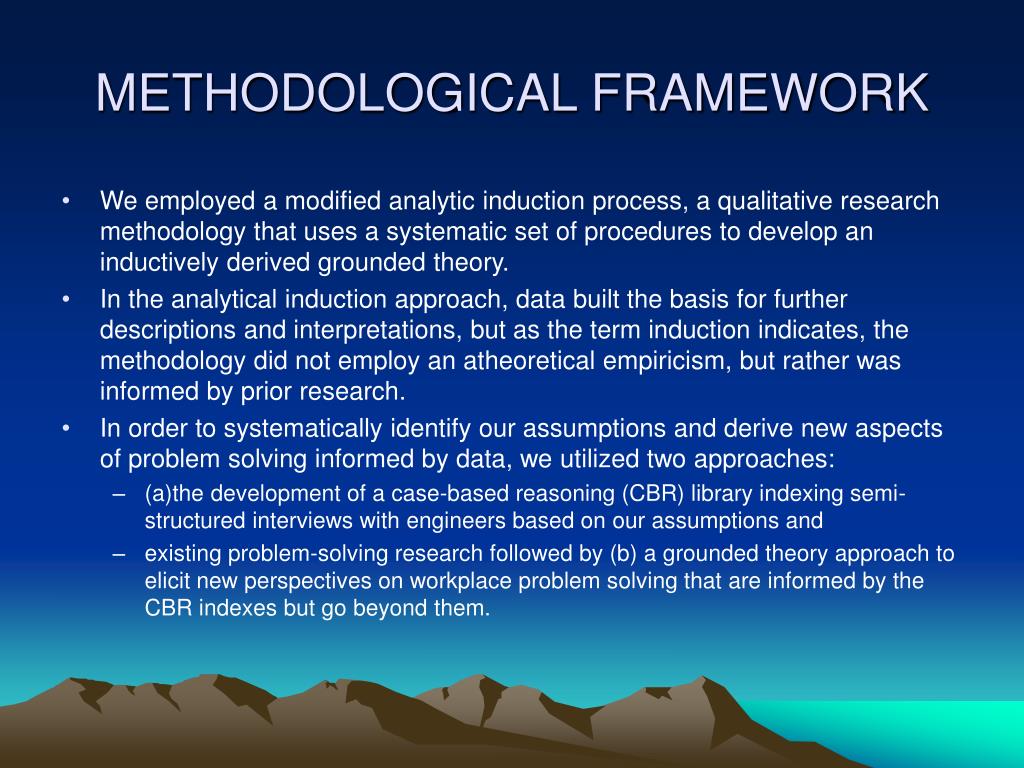 METHODOLOGICAL FRAMEWORK

• We employed a modified analytic induction process, a qualitative research methodology that uses a systematic set of procedures to develop an inductively derived grounded theory.

• In the analytical induction approach, data built the basis for further descriptions and interpretations, but as the term induction indicates, the methodology did not employ an atheoretical empiricism, but rather was informed by prior research.

• In order to systematically identify our assumptions and derive new aspects of problem solving informed by data, we utilized two approaches:

– (a)the development of a case-based reasoning (CBR) library indexing semi-structured interviews with engineers based on our assumptions and

– existing problem-solving research followed by (b) a grounded theory approach to elicit new perspectives on workplace problem solving that are informed by the CBR indexes but go beyond them.